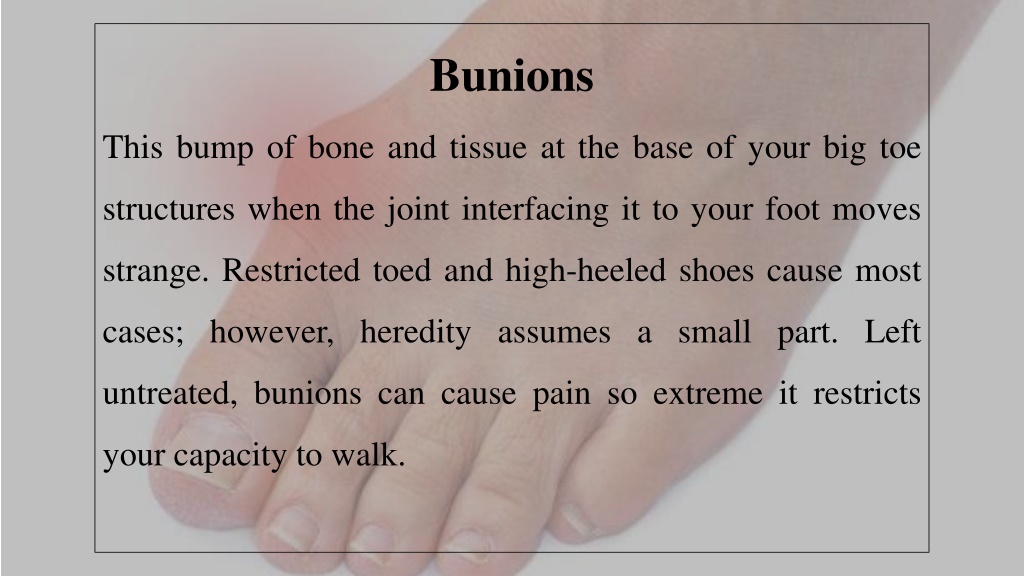 Bunions

This bump of bone and tissue at the base of your big toe structures when the joint interfacing it to your foot moves strange. Restricted toed and high-heeled shoes cause most cases; however, heredity assumes a small part. Left untreated, bunions can cause pain so extreme it restricts your capacity to walk.